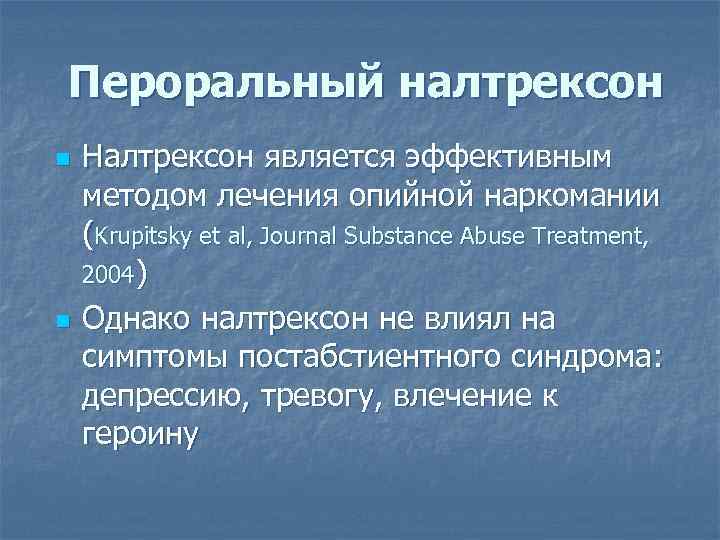 Пероральный налтрексон

Налтрексон является эффективным методом лечения опийной наркомании (Krupitsky et al, Journal Substance Abuse Treatment, 2004)

Однако налтрексон не влиял на симптомы постабстиентного синдрома: депрессию, тревогу, влечение к героину